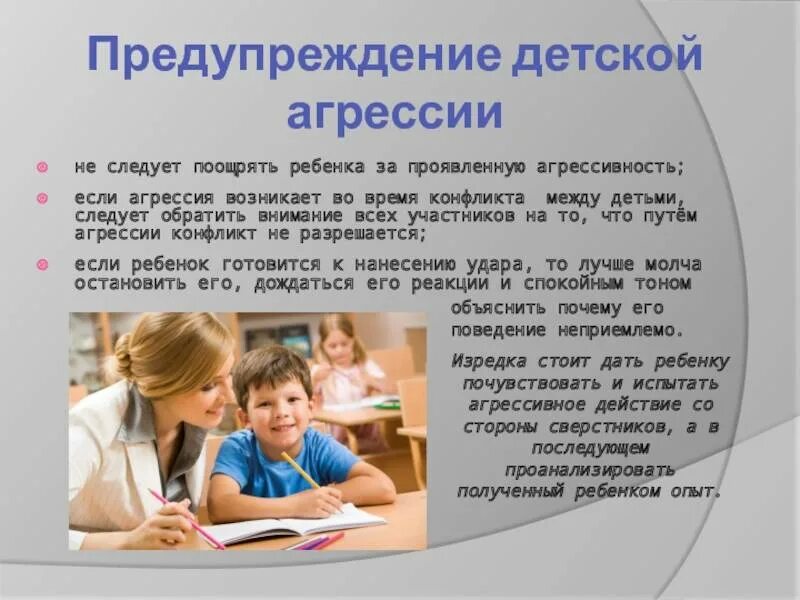 Предупреждение детской агрессии

не следует поощрять ребенка за проявленную агрессивность;

если агрессия возникает во время конфликта между детьми, следует обратить внимание всех участников на то, что путём агрессии конфликт не разрешается;

если ребенок готовится к нанесению удара, то лучше молча остановить его, дождаться его реакции и спокойным тоном объяснить почему его поведение неприемлемо.

Изредка стоит дать ребенку почувствовать и испытать агрессивное действие со стороны сверстников, а в последующем проанализировать полученный ребенком опыт.